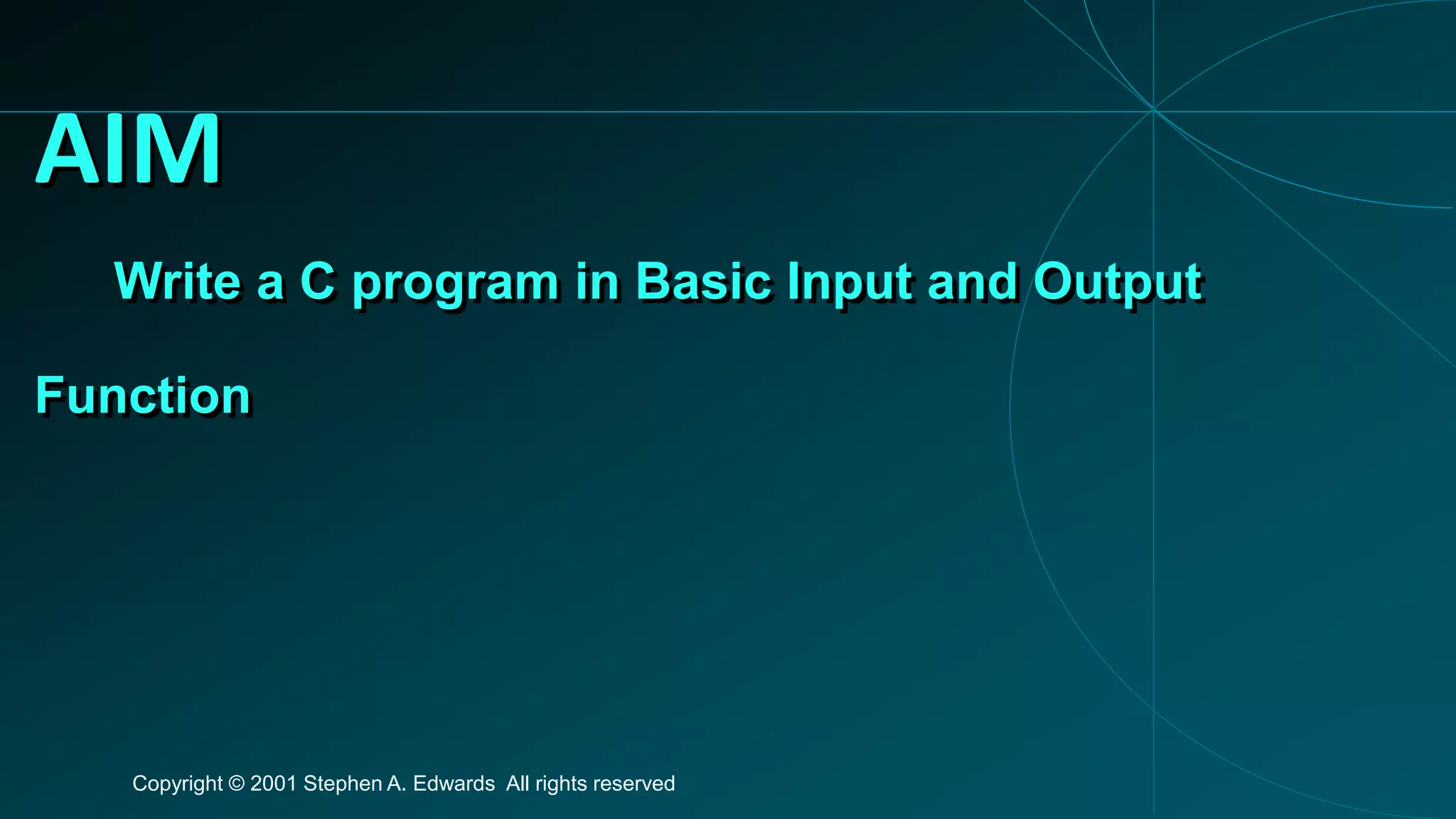 AIM

Write a C program in Basic Input and Output Function

Copyright © 2001 Stephen A. Edwards All rights reserved